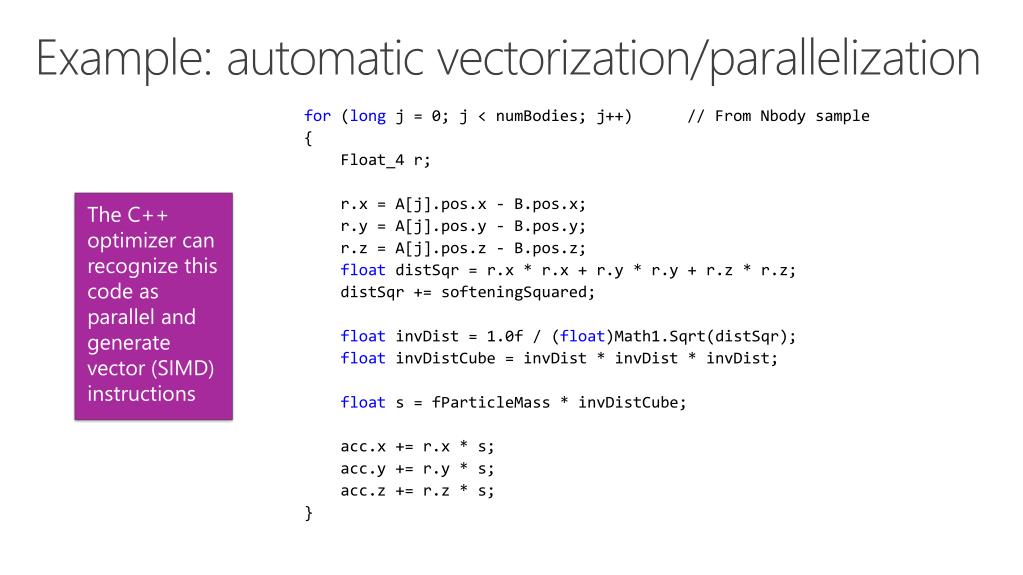 Example: automatic vectorization/parallelization

The C++ optimizer can recognize this code as parallel and generate vector (SIMD) instructions

for (long j = 0; j < numBodies; j++)      // From Nbody sample
{
    Float_4 r;

    r.x = A[j].pos.x - B.pos.x;
    r.y = A[j].pos.y - B.pos.y;
    r.z = A[j].pos.z - B.pos.z;
    float distSqr = r.x * r.x + r.y * r.y + r.z * r.z;
    distSqr += softeningSquared;

    float invDist = 1.0f / (float)Math1.Sqrt(distSqr);
    float invDistCube = invDist * invDist * invDist;

    float s = fParticleMass * invDistCube;

    acc.x += r.x * s;
    acc.y += r.y * s;
    acc.z += r.z * s;
}